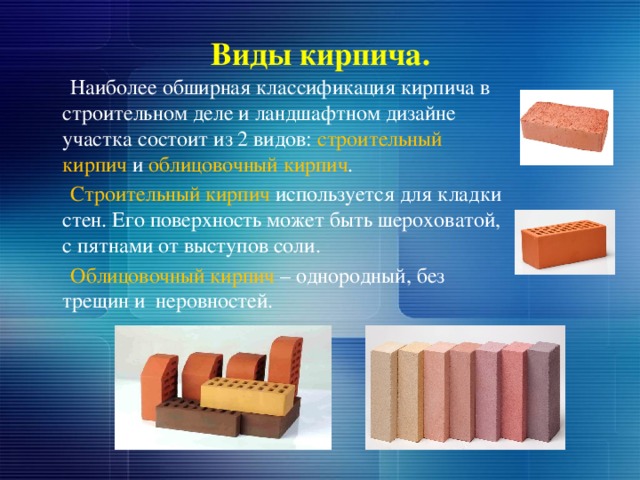 Виды кирпича.

Наиболее обширная классификация кирпича в строительном деле и ландшафтном дизайне участка состоит из 2 видов: строительный кирпич и облицовочный кирпич.

Строительный кирпич используется для кладки стен. Его поверхность может быть шероховатой, с пятнами от выступов соли.

Облицовочный кирпич – однородный, без трещин и неровностей.